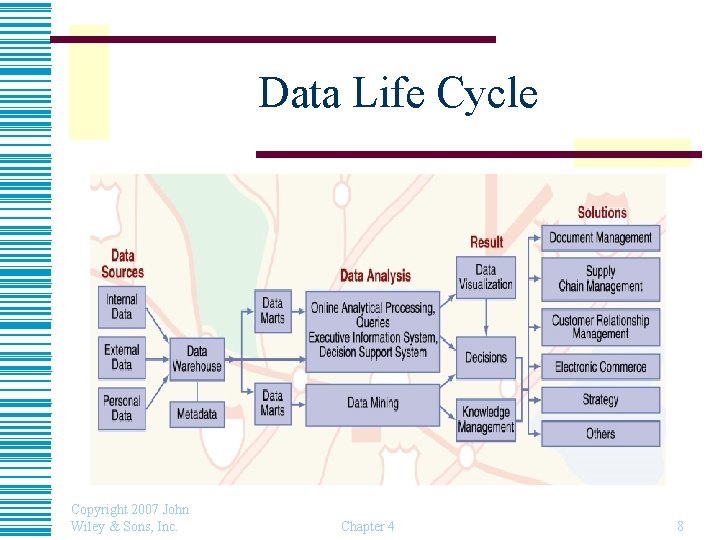 Data Life Cycle

Data Sources

Internal Data

External Data

Personal Data

Data Warehouse

Metadata

Data Marts

Data Marts

Data Analysis

Online Analytical Processing, Queries Executive Information System, Decision Support System

Data Mining

Result

Data Visualization

Decisions

Knowledge Management

Solutions

Document Management

Supply Chain Management

Customer Relationship Management

Electronic Commerce

Strategy

Others

Copyright 2007 John Wiley & Sons, Inc.

Chapter 4

8